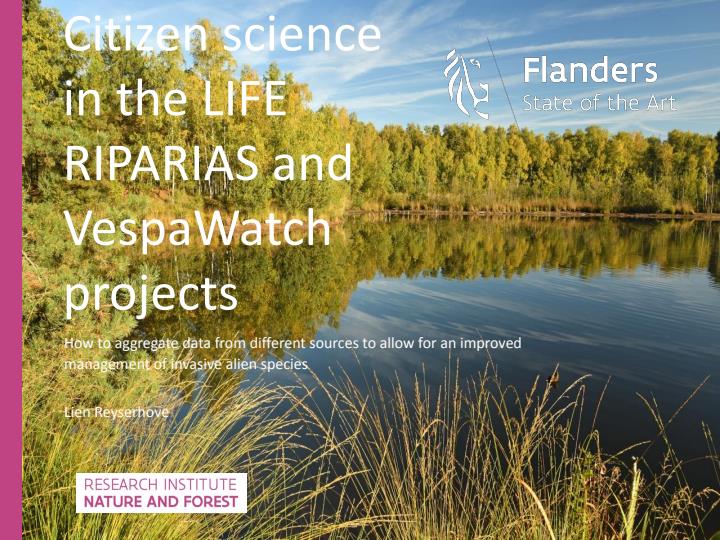 Citizen science in the LIFE RIPARIAS and VespaWatch projects

Flanders
State of the Art

How to aggregate data from different sources to allow for an improved management of invasive alien species

Lien Reyserhove

RESEARCH INSTITUTE
NATURE AND FOREST